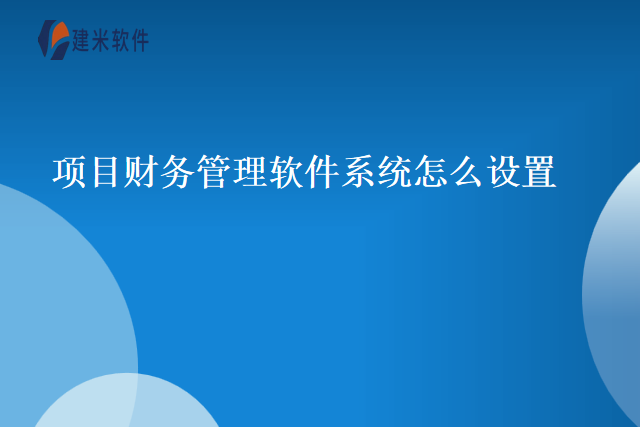 建米软件

项目财务管理软件系统怎么设置